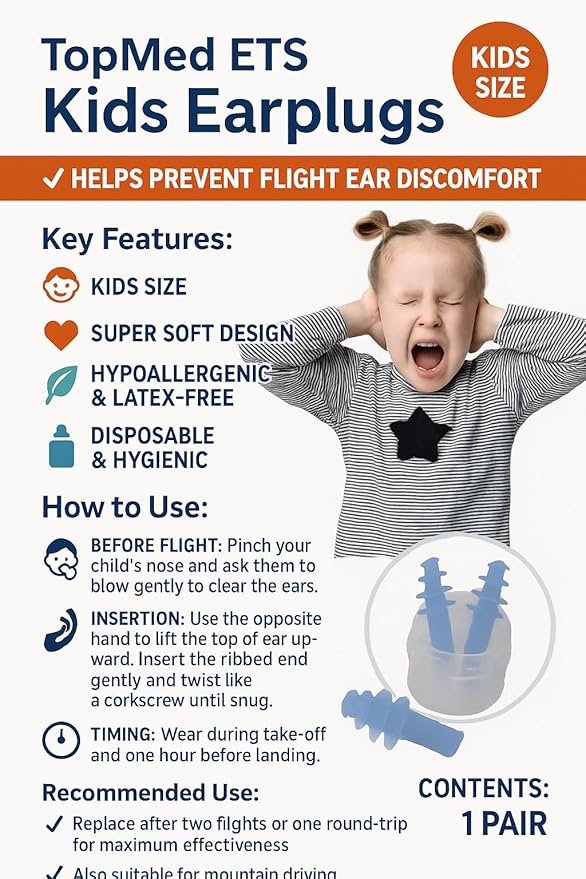 TopMed ETS
Kids Earplugs

KIDS SIZE

✓ HELPS PREVENT FLIGHT EAR DISCOMFORT

Key Features:

KIDS SIZE

SUPER SOFT DESIGN

HYPOALLERGENIC & LATEX-FREE

DISPOSABLE & HYGIENIC

How to Use:

BEFORE FLIGHT: Pinch your child's nose and ask them to blow gently to clear the ears.

INSERTION: Use the opposite hand to lift the top of ear upward. Insert the ribbed end gently and twist like a corkscrew until snug.

TIMING: Wear during take-off and one hour before landing.

Recommended Use:

✓ Replace after two flights or one round-trip for maximum effectiveness

✓ Also suitable for mountain driving

CONTENTS:
1 PAIR